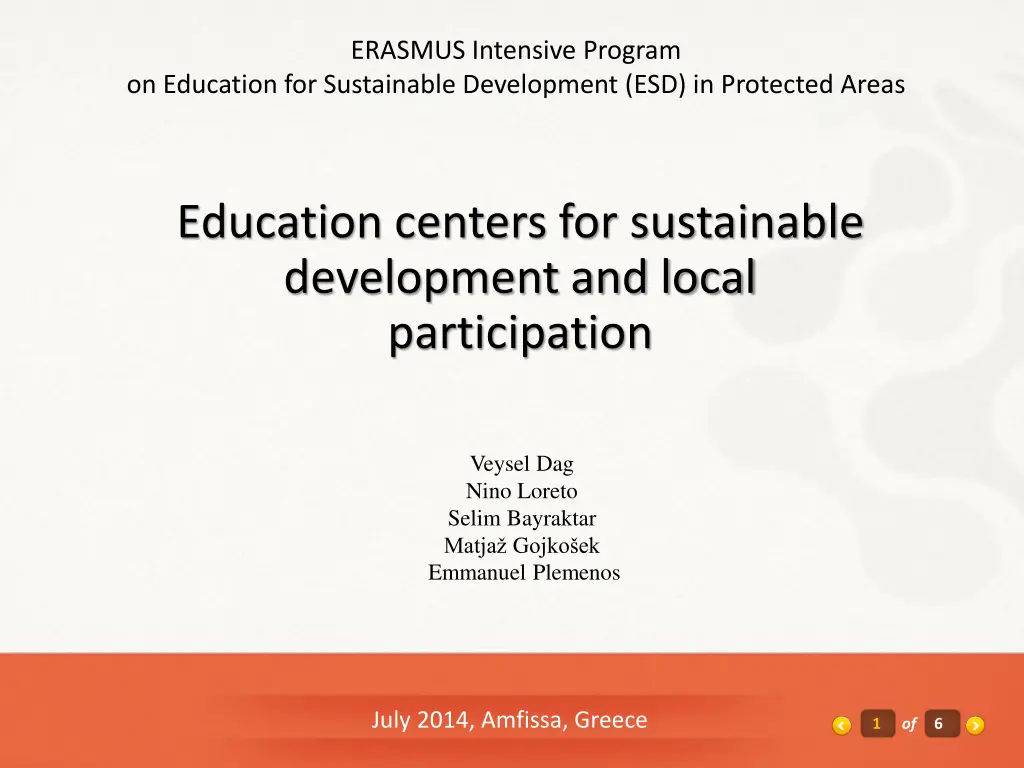 ERASMUS Intensive Program
on Education for Sustainable Development (ESD) in Protected Areas

Education centers for sustainable development and local participation

Veysel Dag
Nino Loreto
Selim Bayraktar
Matjaž Gojkošek
Emmanuel Plemenos

July 2014, Amfissa, Greece

1 of 6